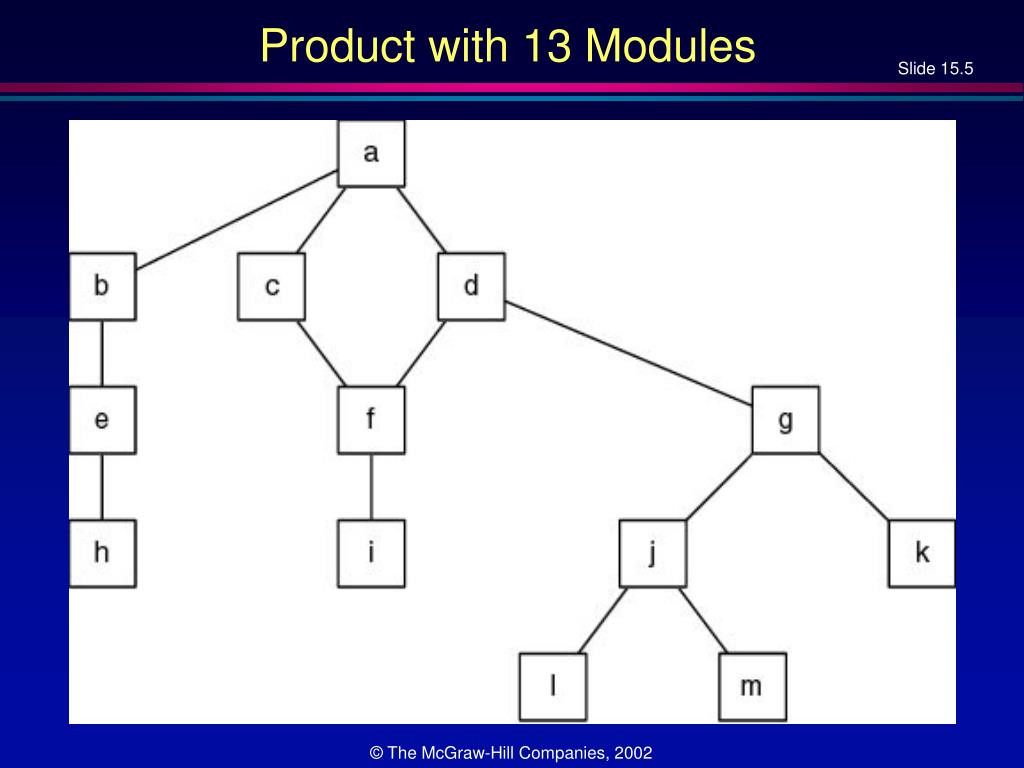 Product with 13 Modules

Slide 15.5

a

b

c

d

e

f

g

h

i

j

k

l

m

© The McGraw-Hill Companies, 2002